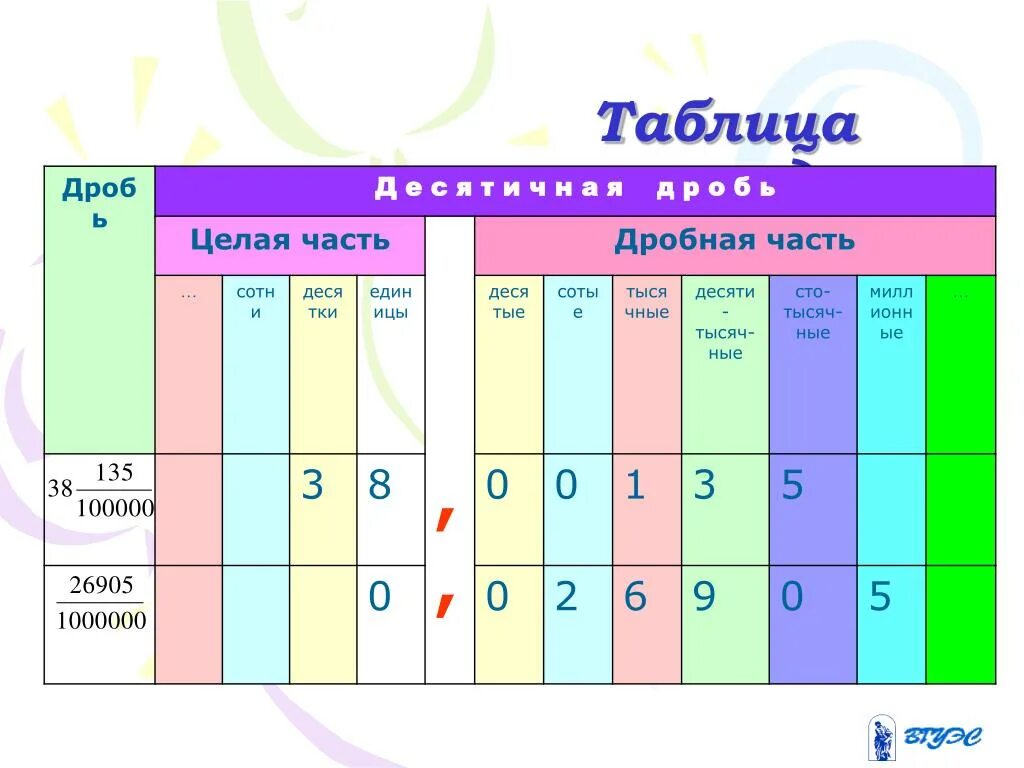 Таблица

| Дробь | Десятичная дробь | | | | | | | | | | | |
|---|---|---|---|---|---|---|---|---|---|---|---|---|
| | Целая часть | | | | | Дробная часть | | | | | | |
| | … | сотни | десятки | единицы | | десятые | сотые | тысячные | десяти-тысячные | сто-тысячные | миллионные | … |
| $38\frac{135}{100000}$ | | | 3 | 8 | , | 0 | 0 | 1 | 3 | 5 | | |
| $\frac{26905}{1000000}$ | | | | 0 | , | 0 | 2 | 6 | 9 | 0 | 5 | |

ВГУЭС